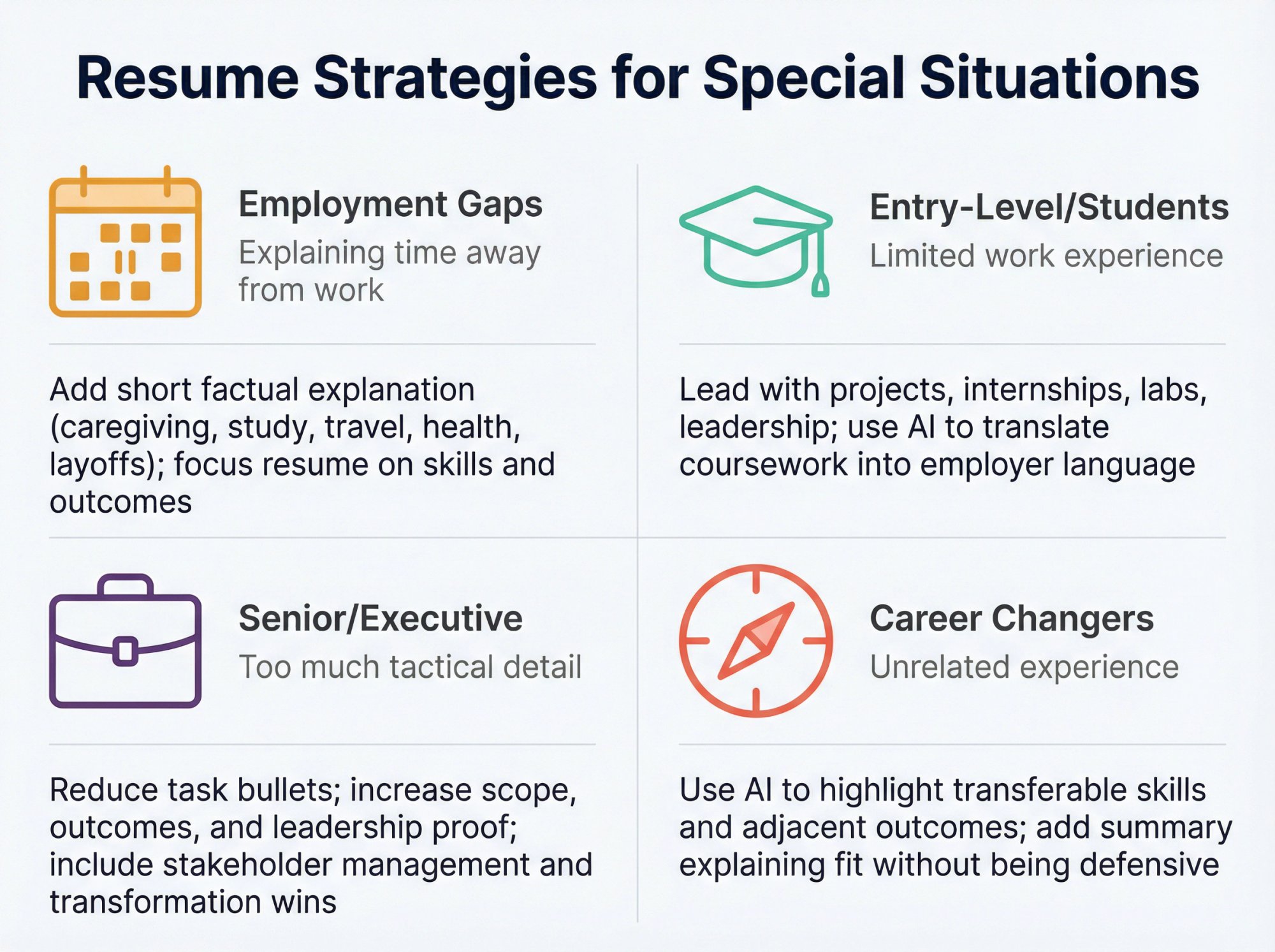 Resume Strategies for Special Situations

Employment Gaps
Explaining time away from work

Add short factual explanation (caregiving, study, travel, health, layoffs); focus resume on skills and outcomes

Entry-Level/Students
Limited work experience

Lead with projects, internships, labs, leadership; use AI to translate coursework into employer language

Senior/Executive
Too much tactical detail

Reduce task bullets; increase scope, outcomes, and leadership proof; include stakeholder management and transformation wins

Career Changers
Unrelated experience

Use AI to highlight transferable skills and adjacent outcomes; add summary explaining fit without being defensive